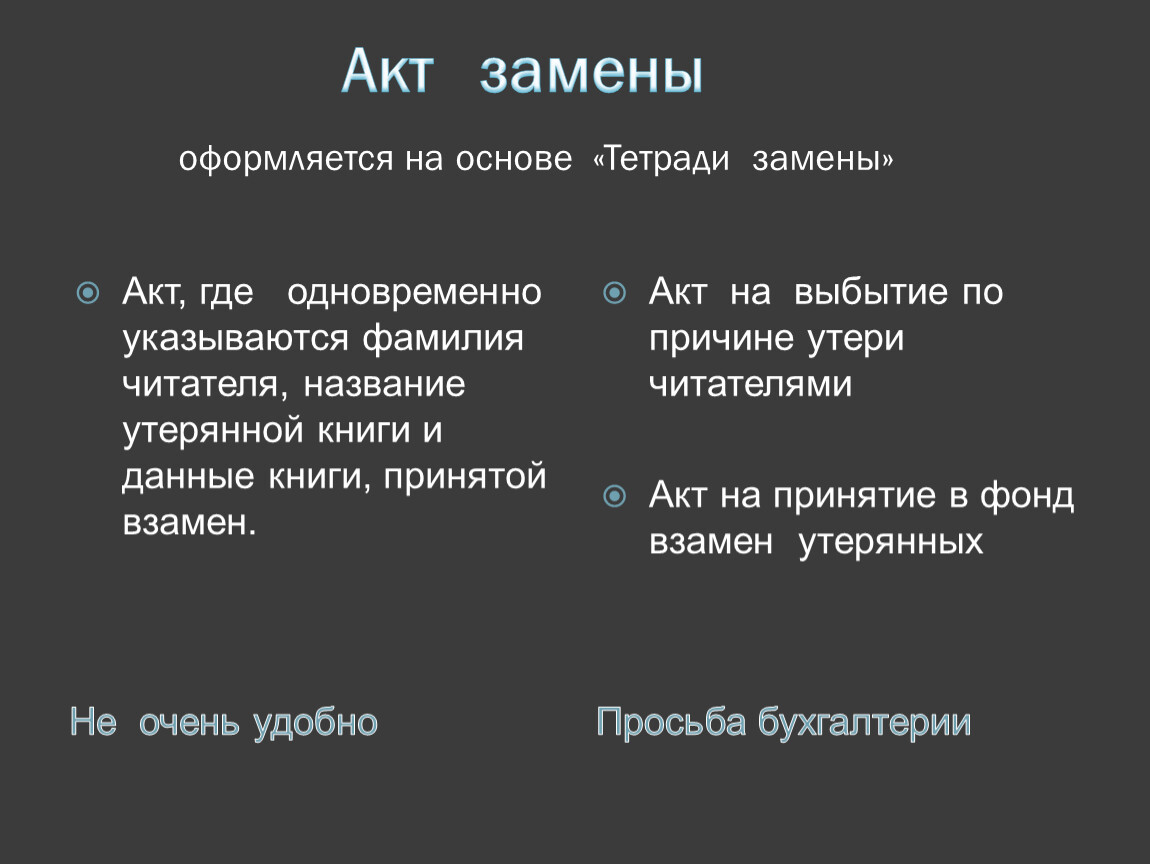 Акт замены

оформляется на основе «Тетради замены»

Акт, где одновременно указываются фамилия читателя, название утерянной книги и данные книги, принятой взамен.

Не очень удобно

Акт на выбытие по причине утери читателями

Акт на принятие в фонд взамен утерянных

Просьба бухгалтерии